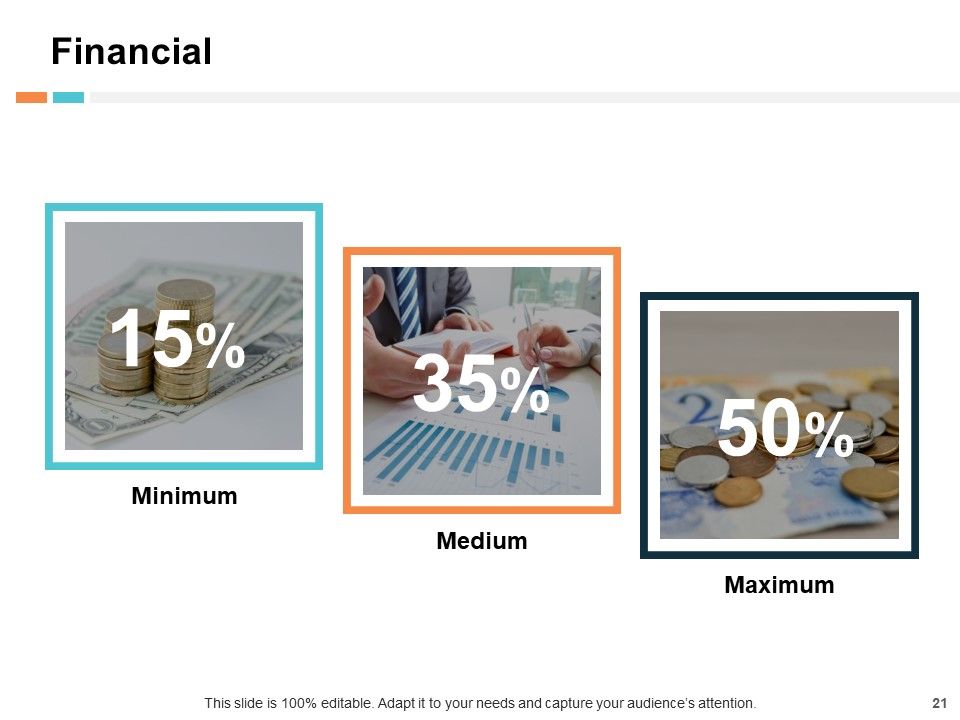 Financial

15%

Minimum

35%

Medium

50%

Maximum

This slide is 100% editable. Adapt it to your needs and capture your audience's attention.

21